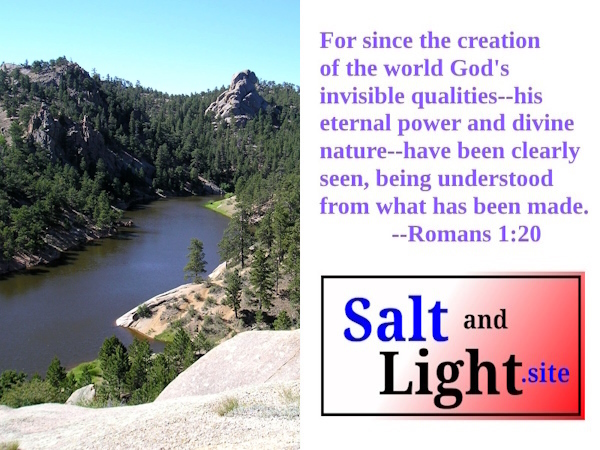 For since the creation of the world God's invisible qualities--his eternal power and divine nature--have been clearly seen, being understood from what has been made.
--Romans 1:20

Salt and Light.site